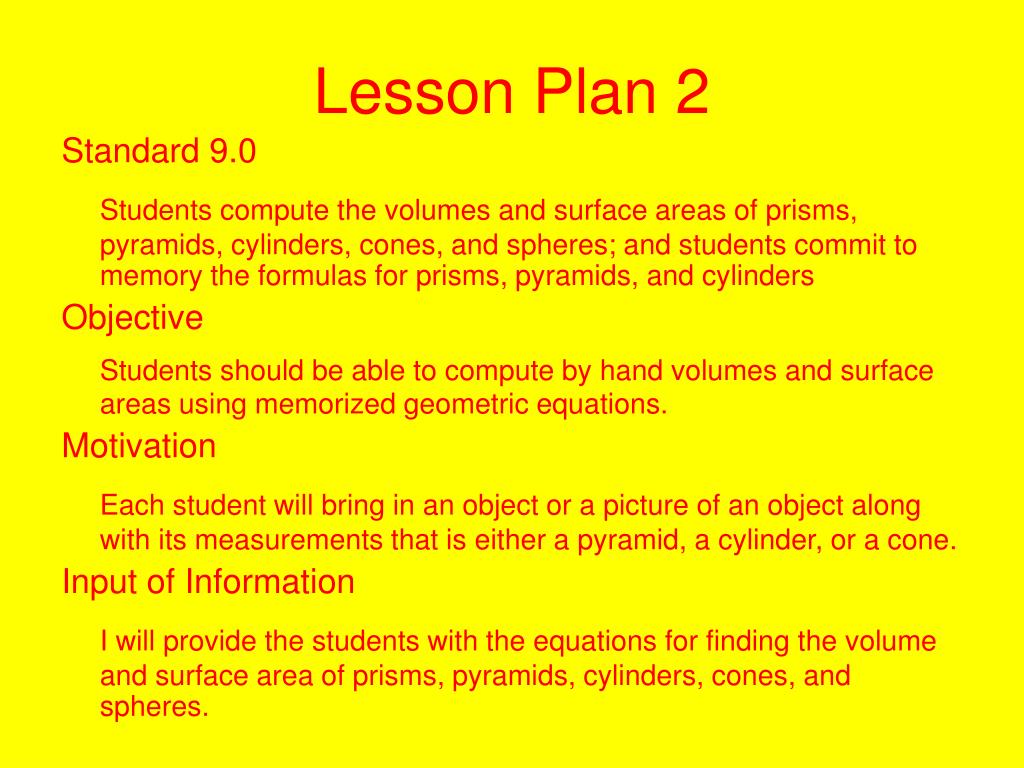 Lesson Plan 2

Standard 9.0

Students compute the volumes and surface areas of prisms, pyramids, cylinders, cones, and spheres; and students commit to memory the formulas for prisms, pyramids, and cylinders

Objective

Students should be able to compute by hand volumes and surface areas using memorized geometric equations.

Motivation

Each student will bring in an object or a picture of an object along with its measurements that is either a pyramid, a cylinder, or a cone.

Input of Information

I will provide the students with the equations for finding the volume and surface area of prisms, pyramids, cylinders, cones, and spheres.